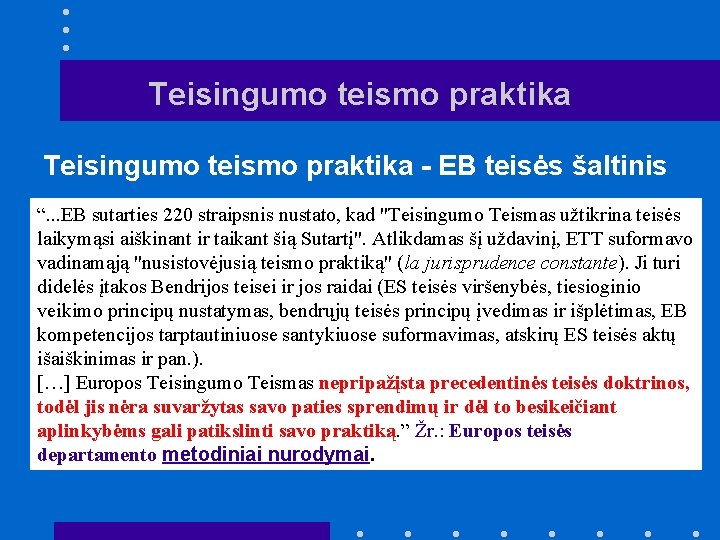 Teisingumo teismo praktika

Teisingumo teismo praktika - EB teisės šaltinis

“...EB sutarties 220 straipsnis nustato, kad "Teisingumo Teismas užtikrina teisės laikymąsi aiškinant ir taikant šią Sutartį". Atlikdamas šį uždavinį, ETT suformavo vadinamąją "nusistovėjusią teismo praktiką" (la jurisprudence constante). Ji turi didelės įtakos Bendrijos teisei ir jos raidai (ES teisės viršenybės, tiesioginio veikimo principų nustatymas, bendrųjų teisės principų įvedimas ir išplėtimas, EB kompetencijos tarptautiniuose santykiuose suformavimas, atskirų ES teisės aktų išaiškinimas ir pan.).
[…] Europos Teisingumo Teismas nepripažįsta precedentinės teisės doktrinos, todėl jis nėra suvaržytas savo paties sprendimų ir dėl to besikeičiant aplinkybėms gali patikslinti savo praktiką.” Žr.: Europos teisės departamento metodiniai nurodymai.